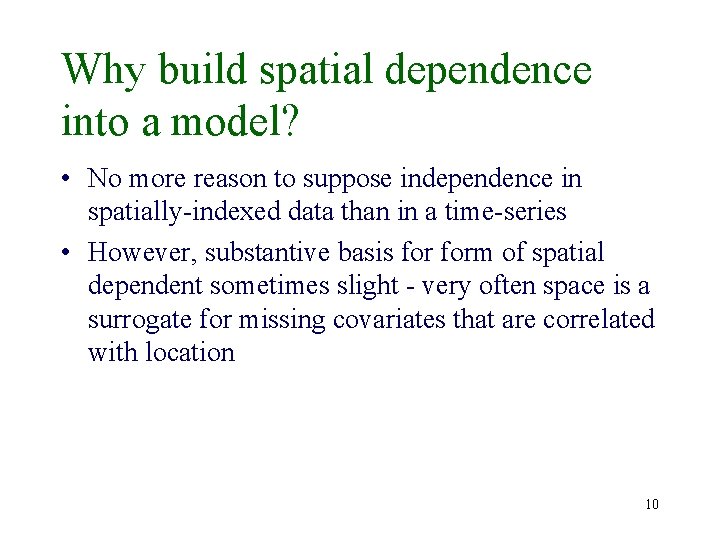 Why build spatial dependence into a model?

• No more reason to suppose independence in spatially-indexed data than in a time-series

• However, substantive basis for form of spatial dependent sometimes slight - very often space is a surrogate for missing covariates that are correlated with location

10